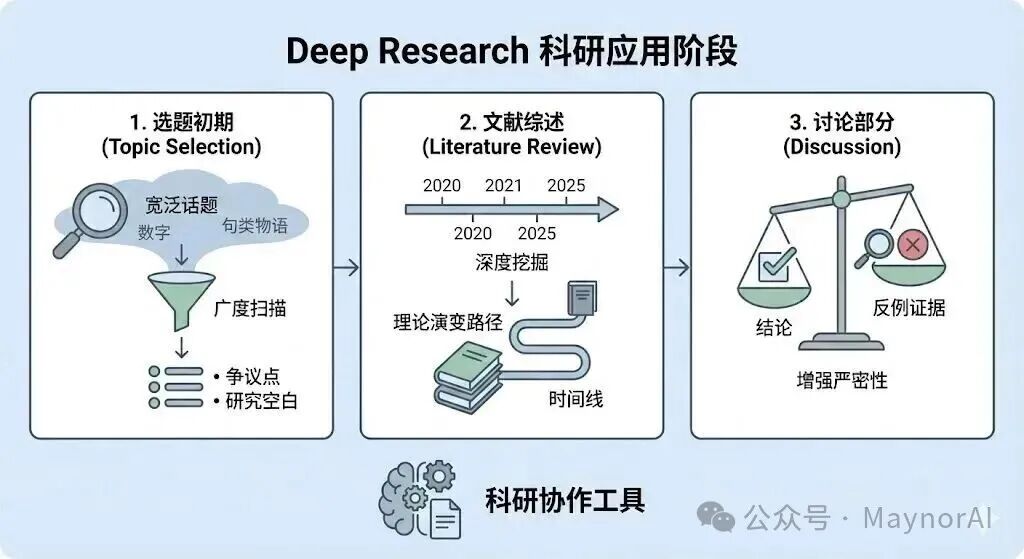 Deep Research 科研应用阶段

1. 选题初期
(Topic Selection)

宽泛话题
数字
句类物语

广度扫描

• 争议点
• 研究空白

2. 文献综述
(Literature Review)

2020 2021 2025
2020 2025

深度挖掘

理论演变路径

时间线

3. 讨论部分
(Discussion)

结论

反例证据

增强严密性

科研协作工具

公众号 · MaynorAI